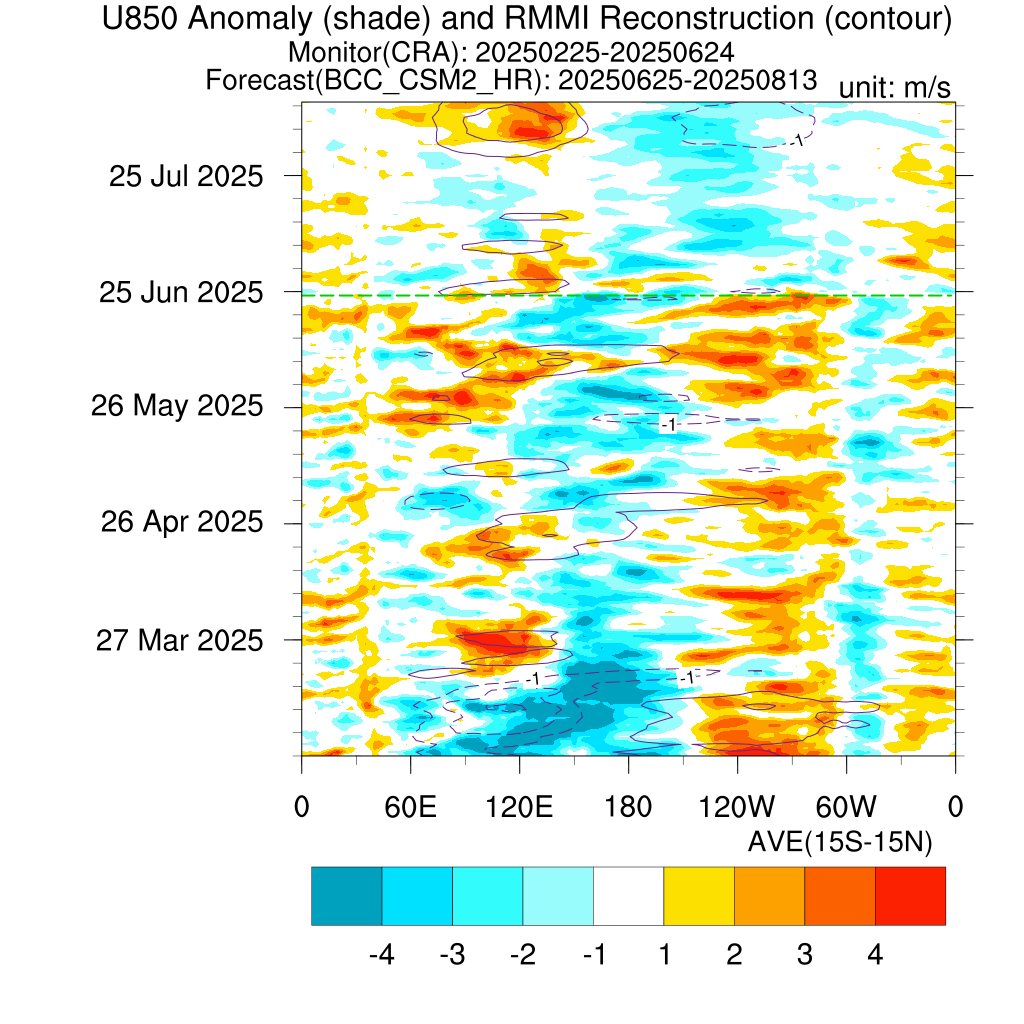 U850 Anomaly (shade) and RMMI Reconstruction (contour)
Monitor(CRA): 20250225-20250624
Forecast(BCC_CSM2_HR): 20250625-20250813
unit: m/s

25 Jul 2025
25 Jun 2025
26 May 2025
26 Apr 2025
27 Mar 2025

-1
-1
-1
-1

0 60E 120E 180 120W 60W 0
AVE(15S-15N)

-4 -3 -2 -1 1 2 3 4